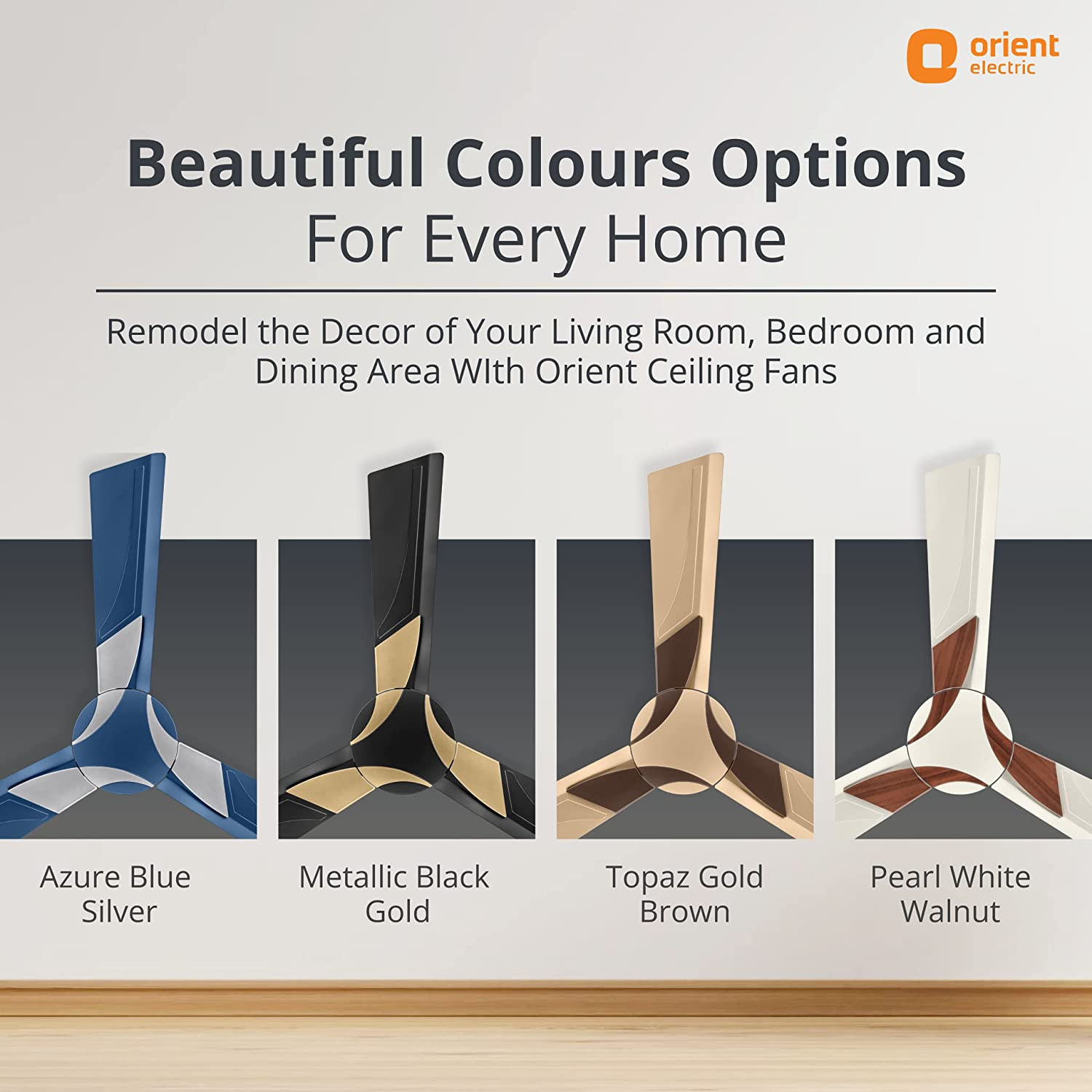 orient electric

Beautiful Colours Options
For Every Home

Remodel the Decor of Your Living Room, Bedroom and Dining Area WIth Orient Ceiling Fans

Azure Blue Silver

Metallic Black Gold

Topaz Gold Brown

Pearl White Walnut